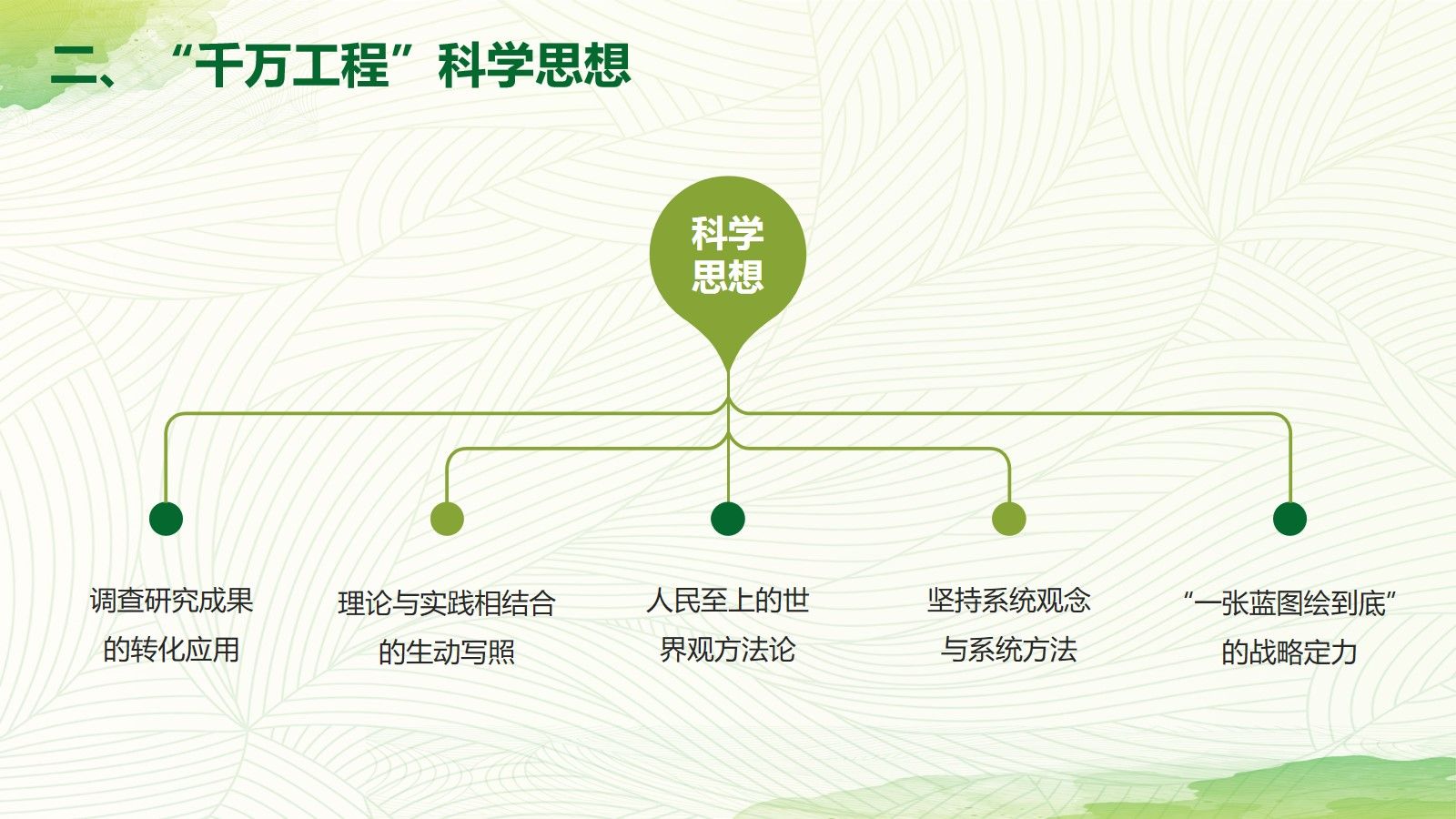 二、“千万工程”科学思想

科学思想

调查研究成果的转化应用

理论与实践相结合的生动写照

人民至上的世界观方法论

坚持系统观念与系统方法

“一张蓝图绘到底”的战略定力